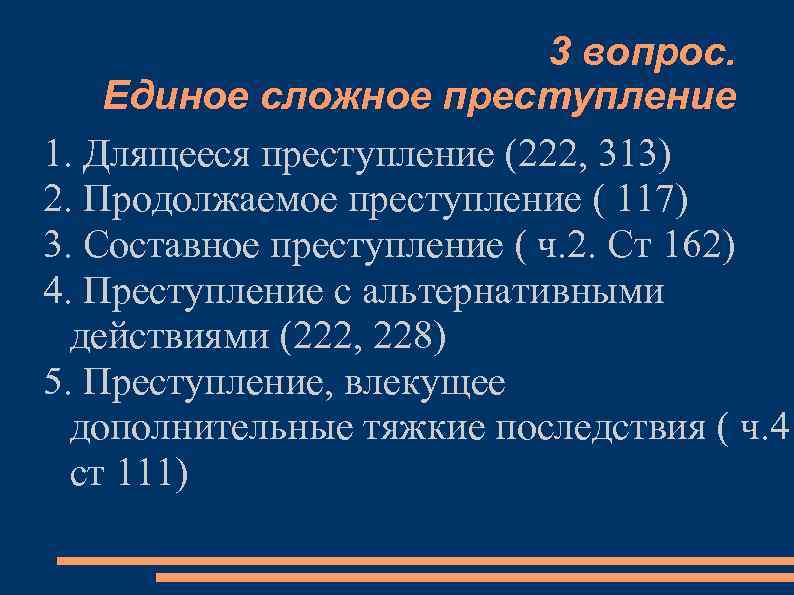 3 вопрос.
Единое сложное преступление

1. Длящееся преступление (222, 313)
2. Продолжаемое преступление ( 117)
3. Составное преступление ( ч.2. Ст 162)
4. Преступление с альтернативными действиями (222, 228)
5. Преступление, влекущее дополнительные тяжкие последствия ( ч.4 ст 111)